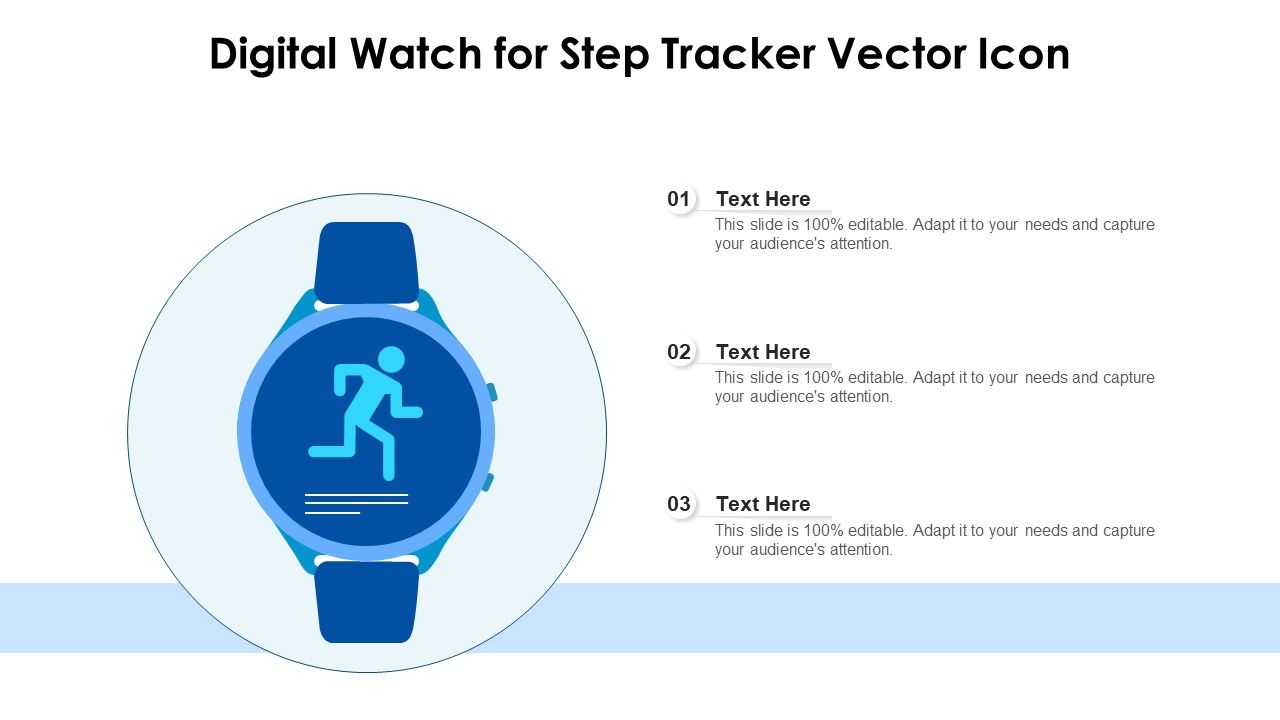 Digital Watch for Step Tracker Vector Icon

01 Text Here
This slide is 100% editable. Adapt it to your needs and capture your audience's attention.

02 Text Here
This slide is 100% editable. Adapt it to your needs and capture your audience's attention.

03 Text Here
This slide is 100% editable. Adapt it to your needs and capture your audience's attention.